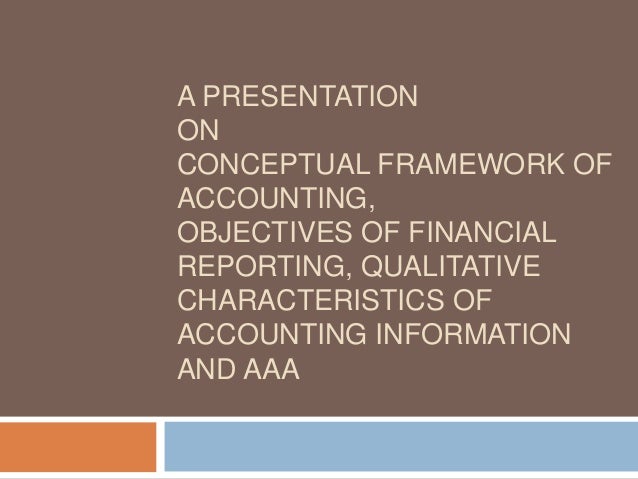 A PRESENTATION
ON
CONCEPTUAL FRAMEWORK OF ACCOUNTING,
OBJECTIVES OF FINANCIAL REPORTING, QUALITATIVE CHARACTERISTICS OF ACCOUNTING INFORMATION AND AAA